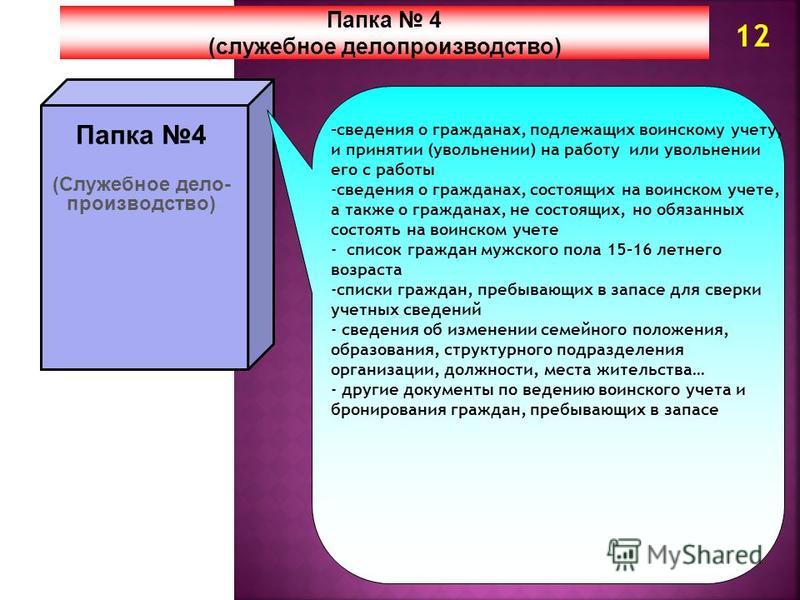 Папка № 4
(служебное делопроизводство)

12

Папка №4

(Служебное делопроизводство)

-сведения о гражданах, подлежащих воинскому учету, и принятии (увольнении) на работу или увольнении его с работы
-сведения о гражданах, состоящих на воинском учете, а также о гражданах, не состоящих, но обязанных состоять на воинском учете
- список граждан мужского пола 15-16 летнего возраста
-списки граждан, пребывающих в запасе для сверки учетных сведений
- сведения об изменении семейного положения, образования, структурного подразделения организации, должности, места жительства…
- другие документы по ведению воинского учета и бронирования граждан, пребывающих в запасе

MyShared